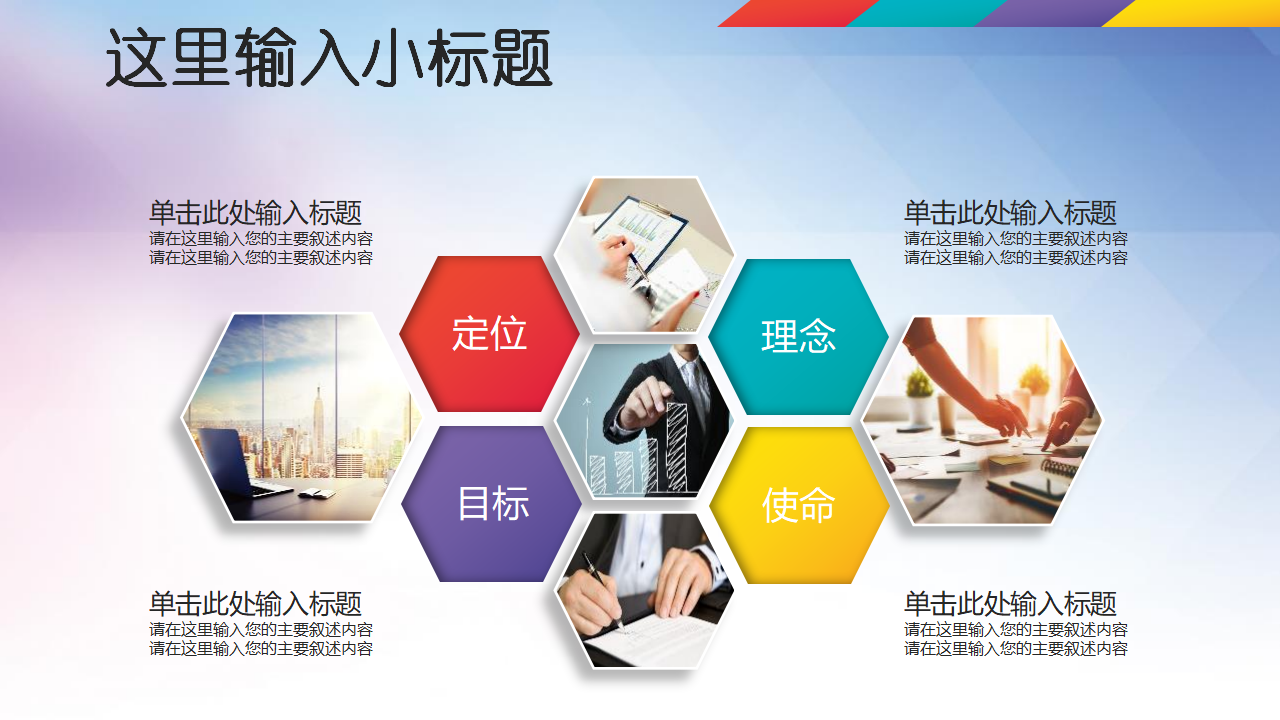 这里输入小标题

单击此处输入标题
请在这里输入您的主要叙述内容
请在这里输入您的主要叙述内容

单击此处输入标题
请在这里输入您的主要叙述内容
请在这里输入您的主要叙述内容

定位

理念

目标

使命

单击此处输入标题
请在这里输入您的主要叙述内容
请在这里输入您的主要叙述内容

单击此处输入标题
请在这里输入您的主要叙述内容
请在这里输入您的主要叙述内容